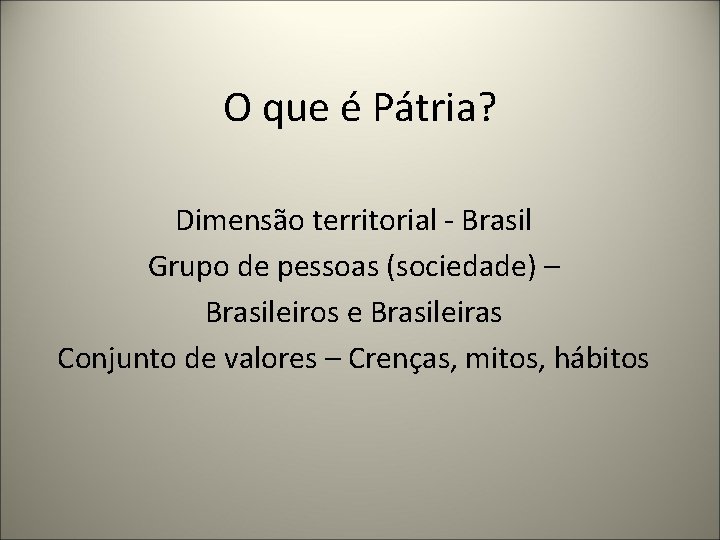 O que é Pátria?

Dimensão territorial - Brasil
Grupo de pessoas (sociedade) –
Brasileiros e Brasileiras
Conjunto de valores – Crenças, mitos, hábitos